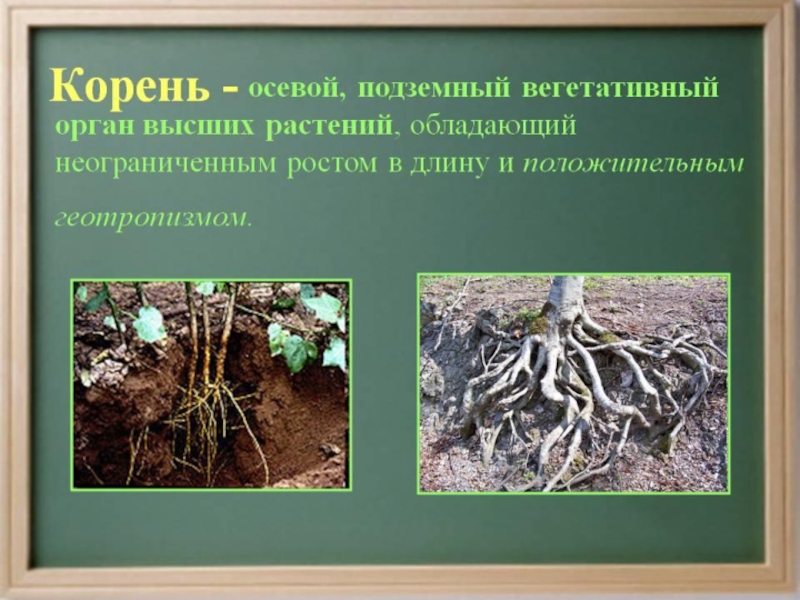 Корень - осевой, подземный вегетативный орган высших растений, обладающий неограниченным ростом в длину и положительным геотропизмом.